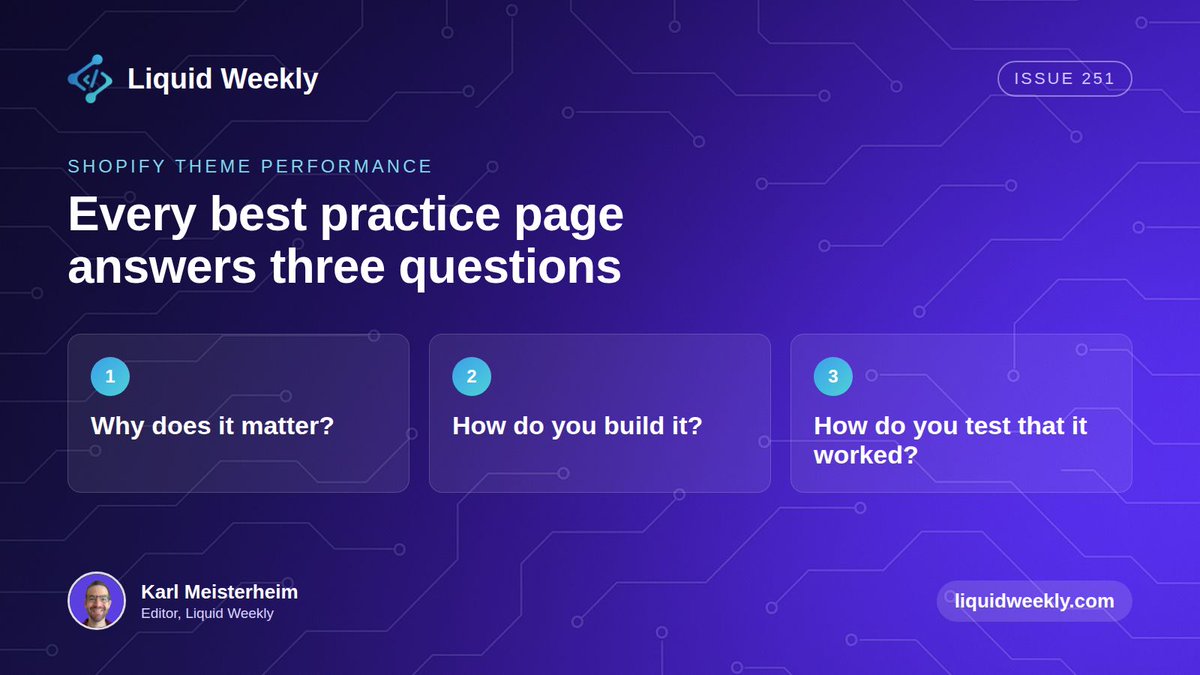 Liquid Weekly

ISSUE 251

SHOPIFY THEME PERFORMANCE

Every best practice page answers three questions

1

Why does it matter?

2

How do you build it?

3

How do you test that it worked?

Karl Meisterheim
Editor, Liquid Weekly

liquidweekly.com